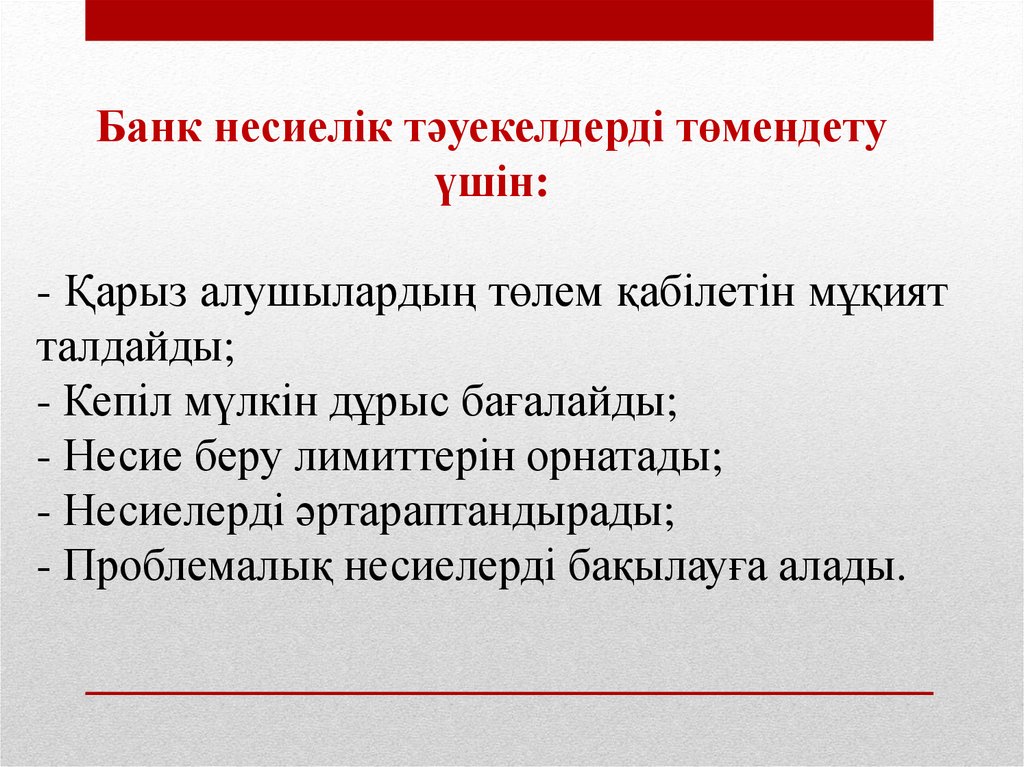 Банк несиелік тәуекелдерді төмендету үшін:

- Қарыз алушылардың төлем қабілетін мұқият талдайды;
- Кепіл мүлкін дұрыс бағалайды;
- Несие беру лимиттерін орнатады;
- Несиелерді әртараптандырады;
- Проблемалық несиелерді бақылауға алады.